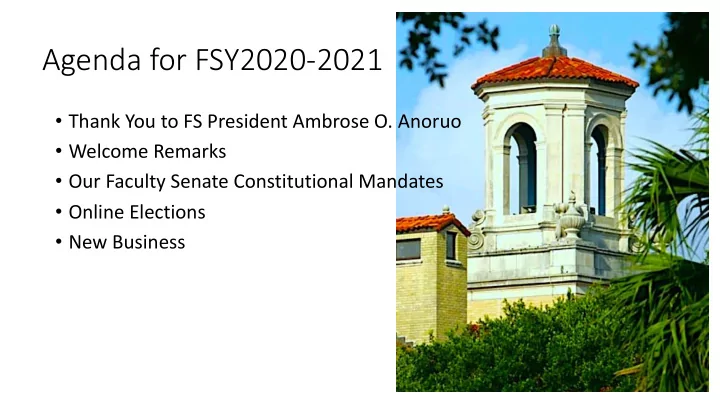 Agenda for FSY2020-2021

• Thank You to FS President Ambrose O. Anoruo
• Welcome Remarks
• Our Faculty Senate Constitutional Mandates
• Online Elections
• New Business